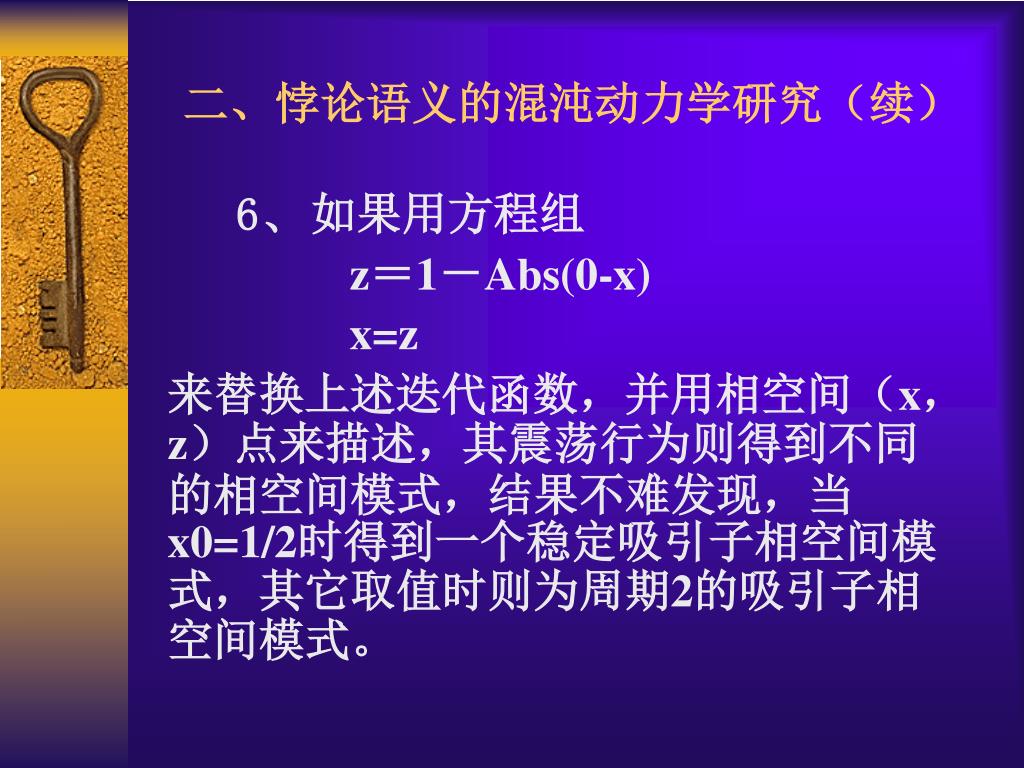 二、悖论语义的混沌动力学研究（续）

6、如果用方程组

z＝1－Abs(0-x)

x=z

来替换上述迭代函数，并用相空间（x，z）点来描述，其震荡行为则得到不同的相空间模式，结果不难发现，当x0=1/2时得到一个稳定吸引子相空间模式，其它取值时则为周期2的吸引子相空间模式。